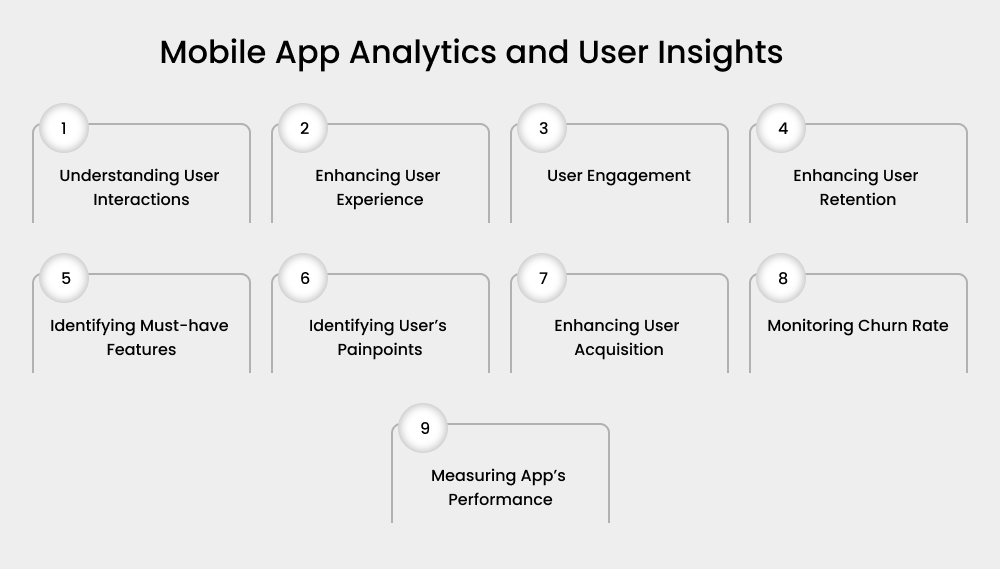 Mobile App Analytics and User Insights

1
Understanding User Interactions

2
Enhancing User Experience

3
User Engagement

4
Enhancing User Retention

5
Identifying Must-have Features

6
Identifying User's Painpoints

7
Enhancing User Acquisition

8
Monitoring Churn Rate

9
Measuring App's Performance